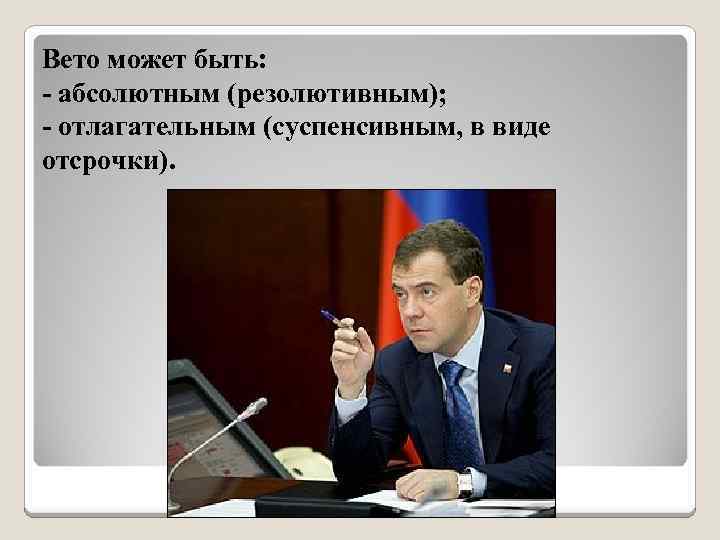 Вето может быть:
- абсолютным (резолютивным);
- отлагательным (суспенсивным, в виде отсрочки).